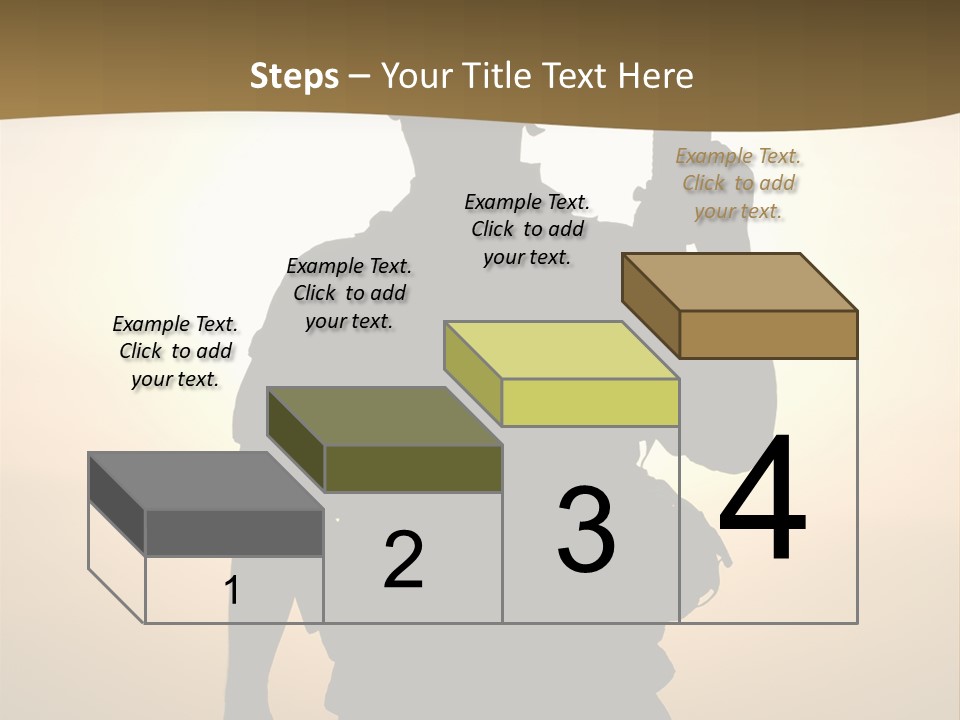 Steps – Your Title Text Here

Example Text. Click to add your text.

Example Text. Click to add your text.

Example Text. Click to add your text.

Example Text. Click to add your text.

1

2

3

4